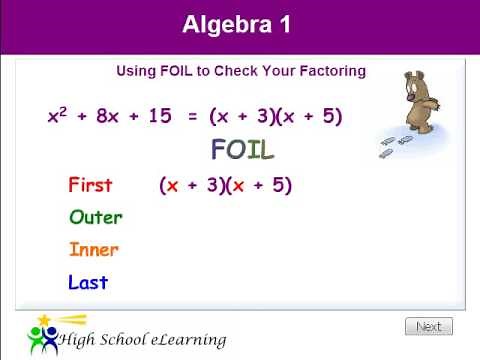 Algebra 1

Using FOIL to Check Your Factoring

$x^2 + 8x + 15 = (x + 3)(x + 5)$

FOIL

First $(x + 3)(x + 5)$

Outer

Inner

Last

High School eLearning

Next